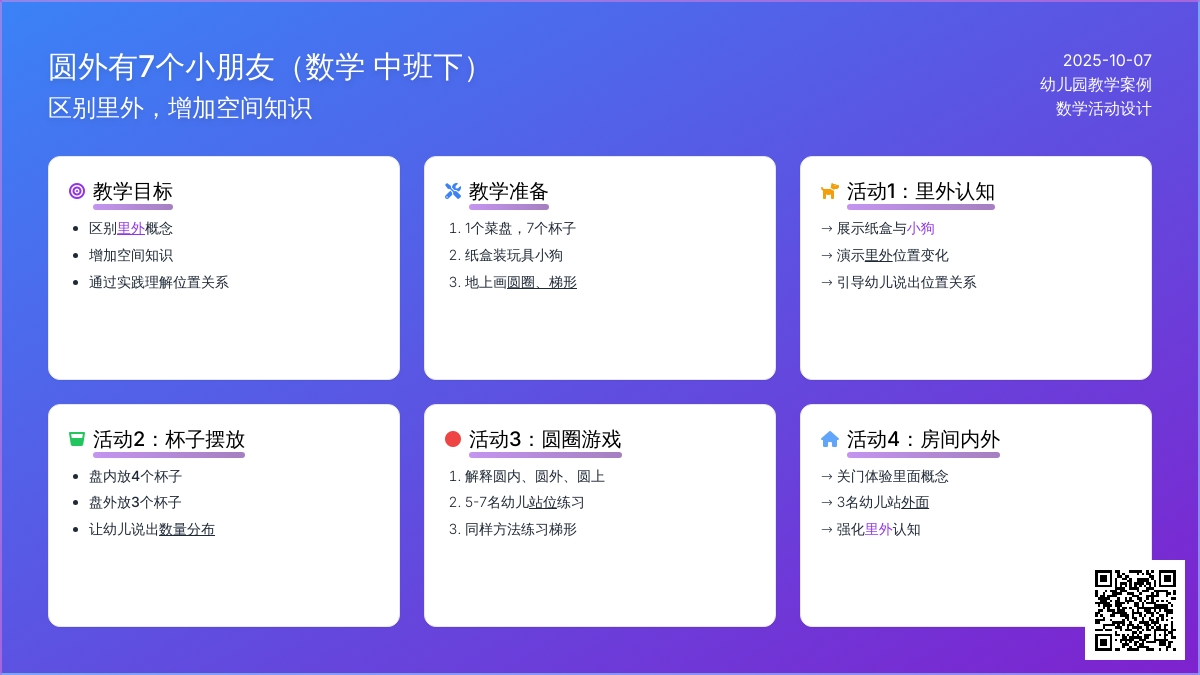 圆外有7个小朋友（数学 中班下）
区别里外，增加空间知识

2025-10-07
幼儿园教学案例
数学活动设计

教学目标
- 区别里外概念
- 增加空间知识
- 通过实践理解位置关系

教学准备
1. 1个菜盘，7个杯子
2. 纸盒装玩具小狗
3. 地上画圆圈、梯形

活动1：里外认知
→ 展示纸盒与小狗
→ 演示里外位置变化
→ 引导幼儿说出位置关系

活动2：杯子摆放
- 盘内放4个杯子
- 盘外放3个杯子
- 让幼儿说出数量分布

活动3：圆圈游戏
1. 解释圆内、圆外、圆上
2. 5-7名幼儿站位练习
3. 同样方法练习梯形

活动4：房间内外
→ 关门体验里面概念
→ 3名幼儿站外面
→ 强化里外认知